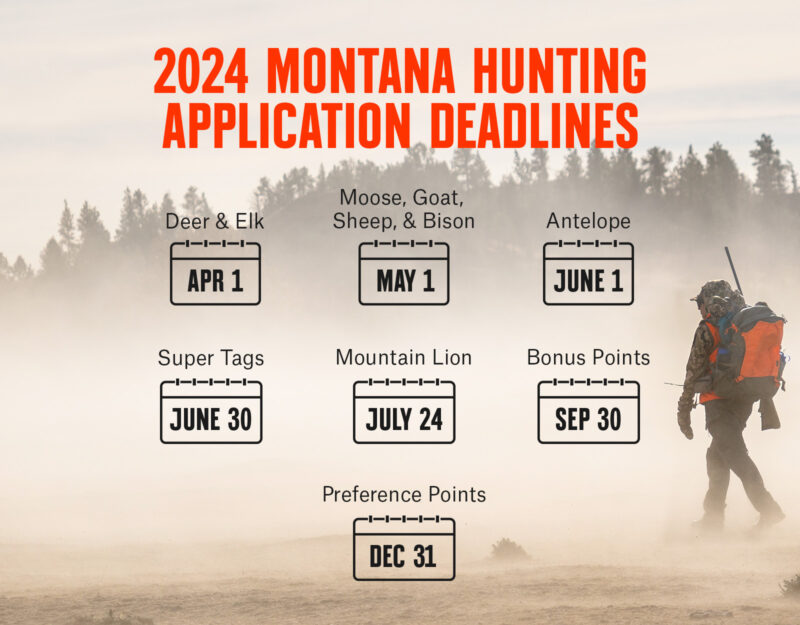 2024 MONTANA HUNTING APPLICATION DEADLINES

Deer & Elk
APR 1

Moose, Goat, Sheep, & Bison
MAY 1

Antelope
JUNE 1

Super Tags
JUNE 30

Mountain Lion
JULY 24

Bonus Points
SEP 30

Preference Points
DEC 31